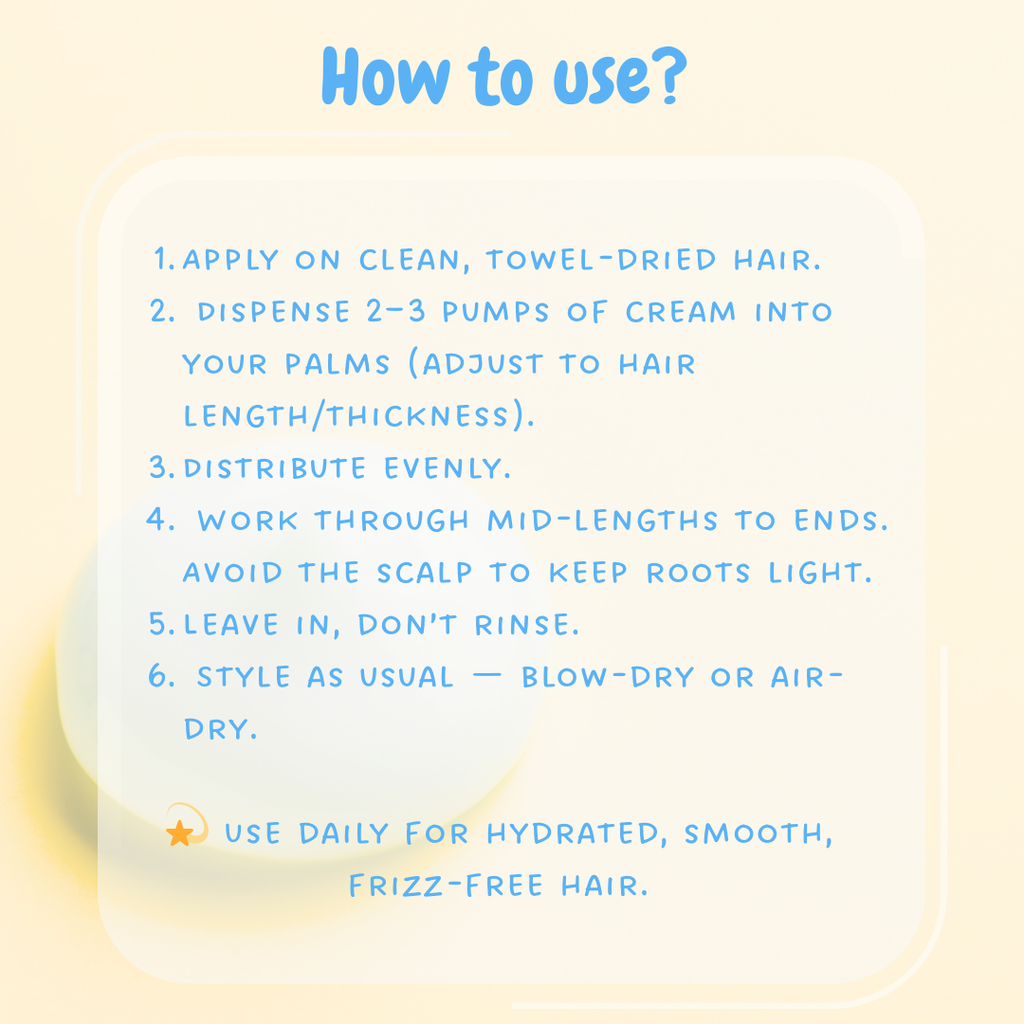 How to use?

1. APPLY ON CLEAN, TOWEL-DRIED HAIR.
2. DISPENSE 2–3 PUMPS OF CREAM INTO YOUR PALMS (ADJUST TO HAIR LENGTH/THICKNESS).
3. DISTRIBUTE EVENLY.
4. WORK THROUGH MID-LENGTHS TO ENDS. AVOID THE SCALP TO KEEP ROOTS LIGHT.
5. LEAVE IN, DON'T RINSE.
6. STYLE AS USUAL — BLOW-DRY OR AIR-DRY.

💫 USE DAILY FOR HYDRATED, SMOOTH, FRIZZ-FREE HAIR.